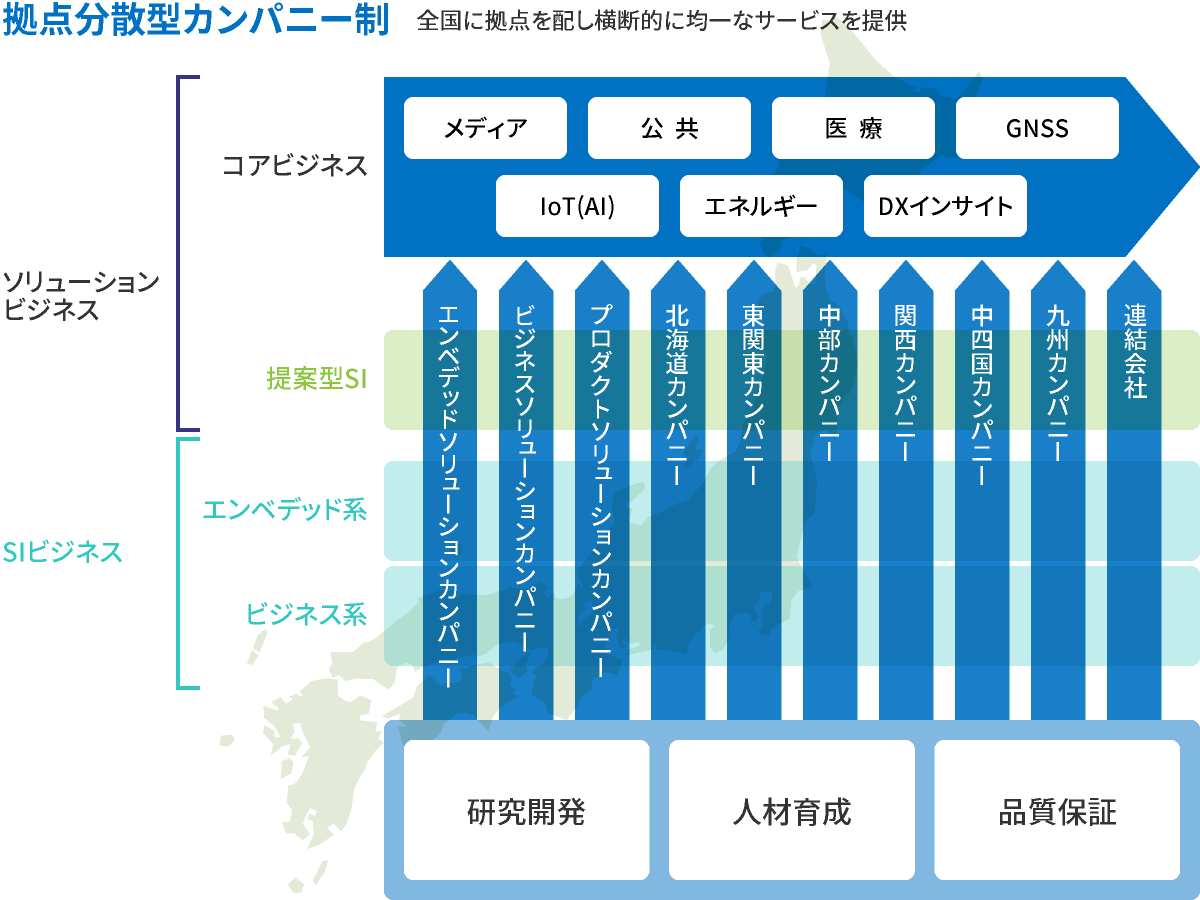 拠点分散型カンパニー制　全国に拠点を配し横断的に均一なサービスを提供

ソリューションビジネス

コアビジネス

メディア
公 共
医 療
GNSS
IoT(AI)
エネルギー
DXインサイト

提案型SI

SIビジネス

エンベデッド系

ビジネス系

エンベデッドソリューションカンパニー
ビジネスソリューションカンパニー
プロダクトソリューションカンパニー
北海道カンパニー
東関東カンパニー
中部カンパニー
関西カンパニー
中四国カンパニー
九州カンパニー
連結会社

研究開発
人材育成
品質保証